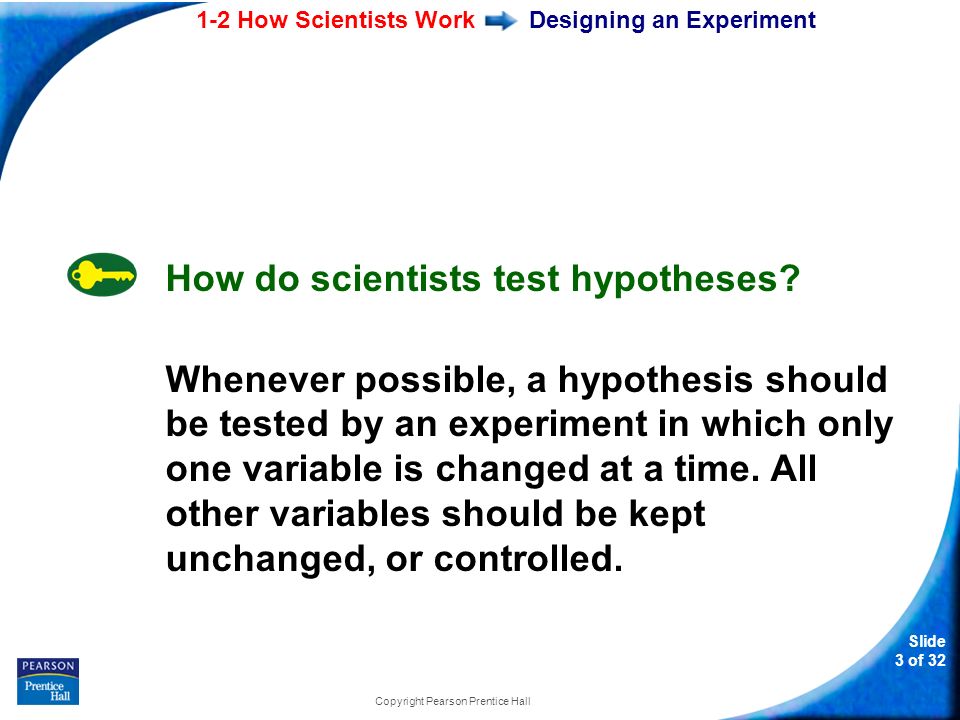 1-2 How Scientists Work Designing an Experiment

How do scientists test hypotheses?

Whenever possible, a hypothesis should be tested by an experiment in which only one variable is changed at a time. All other variables should be kept unchanged, or controlled.

PEARSON Prentice Hall

Copyright Pearson Prentice Hall

Slide 3 of 32